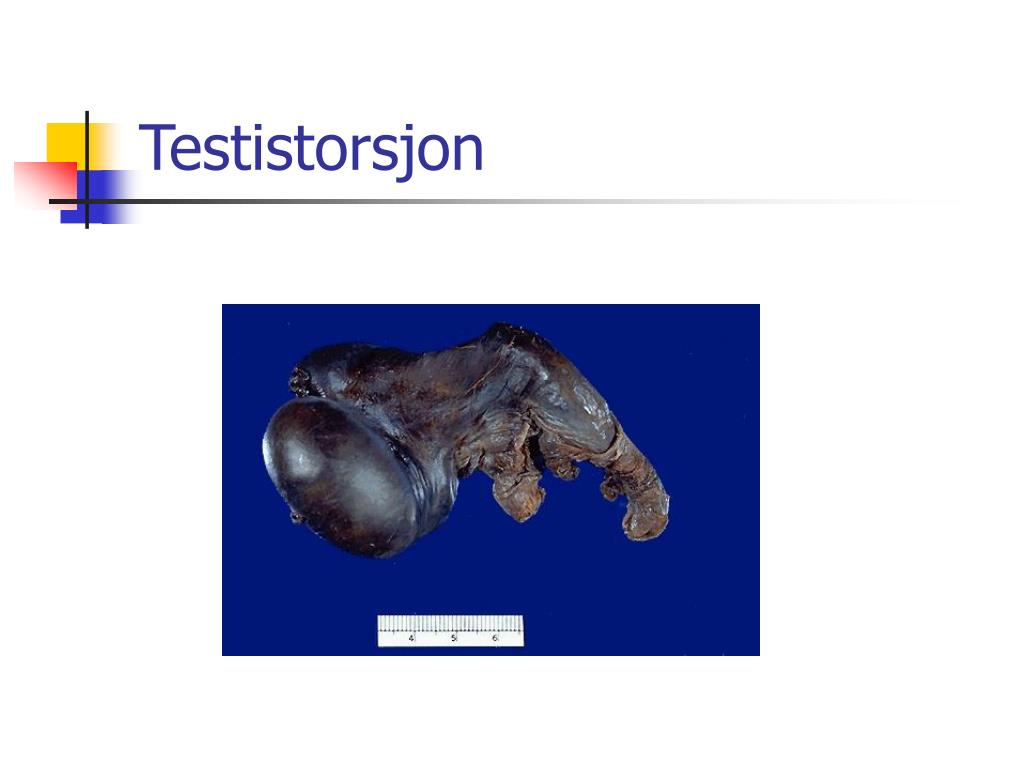 Testistorsjon

4 5 6